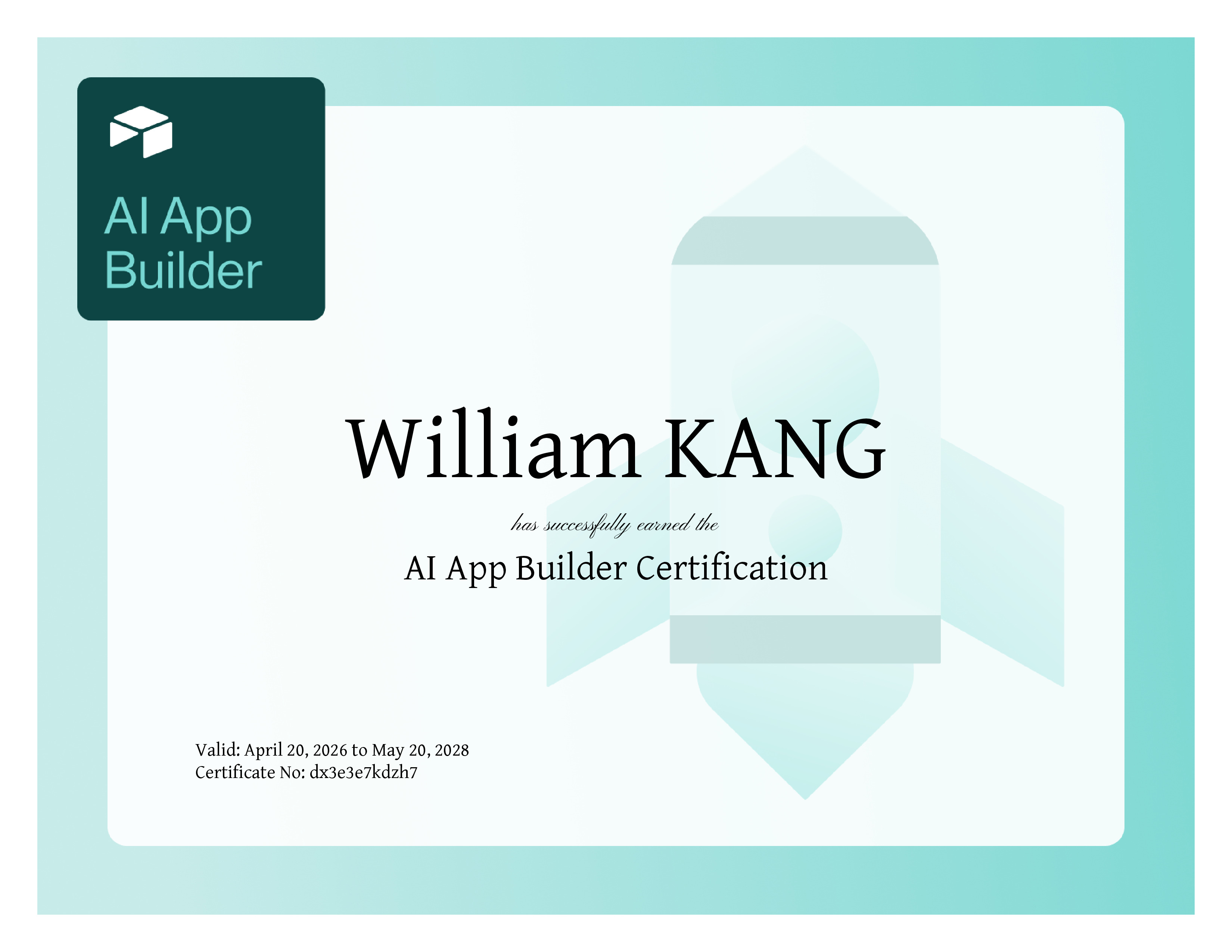 AI App Builder

William KANG

has successfully earned the

AI App Builder Certification

Valid: April 20, 2026 to May 20, 2028
Certificate No: dx3e3e7kdzh7